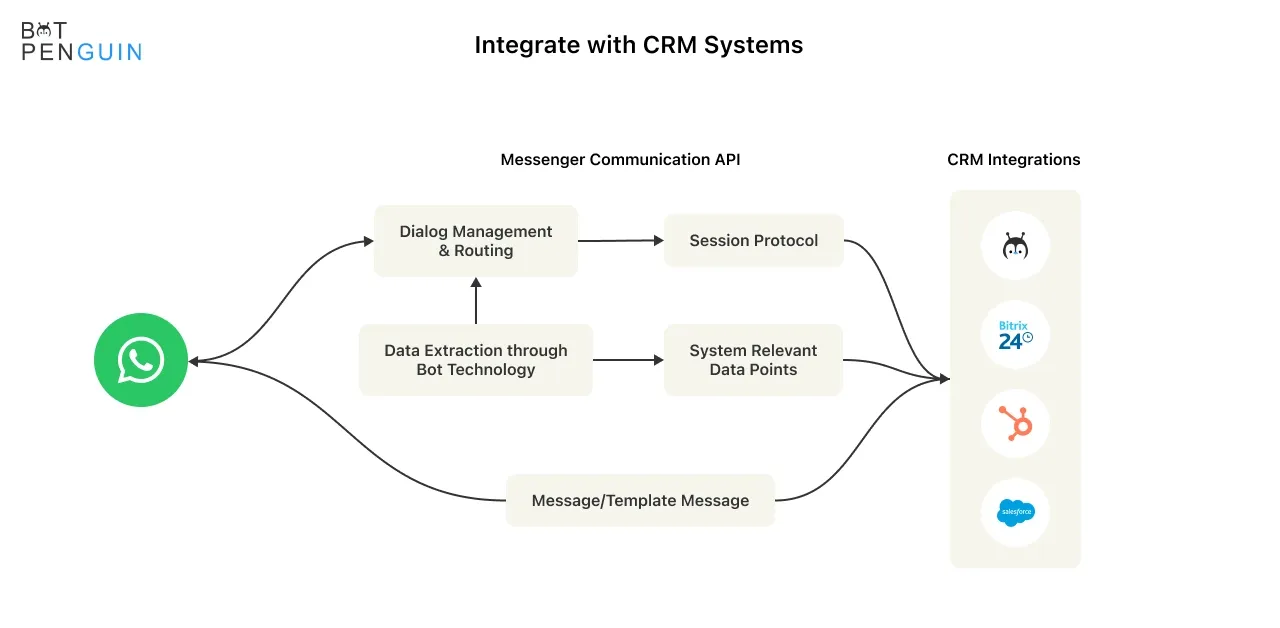 BOT PENGUIN

Integrate with CRM Systems

Messenger Communication API

CRM Integrations

Dialog Management & Routing

Session Protocol

Data Extraction through Bot Technology

System Relevant Data Points

Message/Template Message

Bitrix 24

salesforce